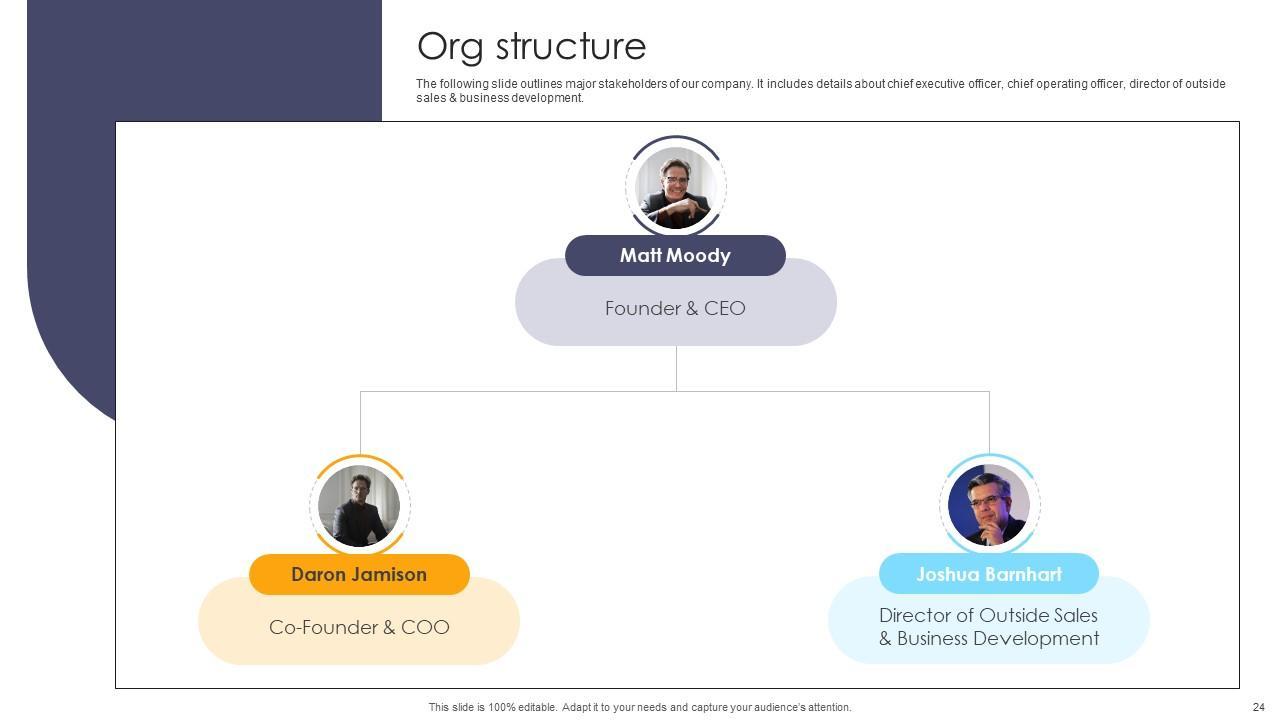 Org structure

The following slide outlines major stakeholders of our company. It includes details about chief executive officer, chief operating officer, director of outside sales & business development.

Matt Moody

Founder & CEO

Daron Jamison

Co-Founder & COO

Joshua Barnhart

Director of Outside Sales & Business Development

This slide is 100% editable. Adapt it to your needs and capture your audience's attention.

24